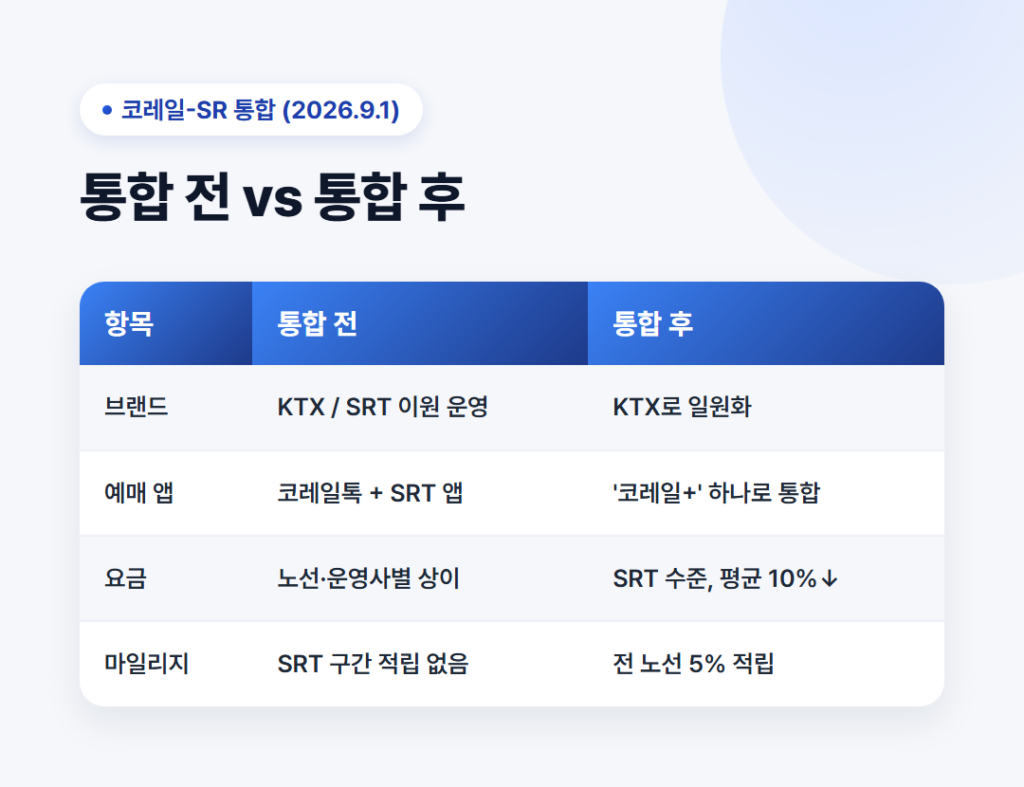 • 코레일-SR 통합 (2026.9.1)

통합 전 vs 통합 후

| 항목 | 통합 전 | 통합 후 |
|---|---|---|
| 브랜드 | KTX / SRT 이원 운영 | KTX로 일원화 |
| 예매 앱 | 코레일톡 + SRT 앱 | '코레일+' 하나로 통합 |
| 요금 | 노선·운영사별 상이 | SRT 수준, 평균 10%↓ |
| 마일리지 | SRT 구간 적립 없음 | 전 노선 5% 적립 |